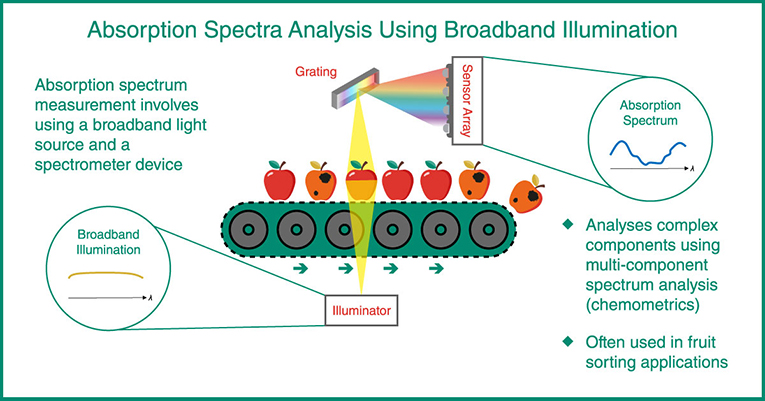 Absorption Spectra Analysis Using Broadband Illumination

Absorption spectrum measurement involves using a broadband light source and a spectrometer device

Grating

Sensor Array

Absorption Spectrum

$\lambda$

Broadband Illumination

$\lambda$

Illuminator

◆ Analyses complex components using multi-component spectrum analysis (chemometrics)

◆ Often used in fruit sorting applications